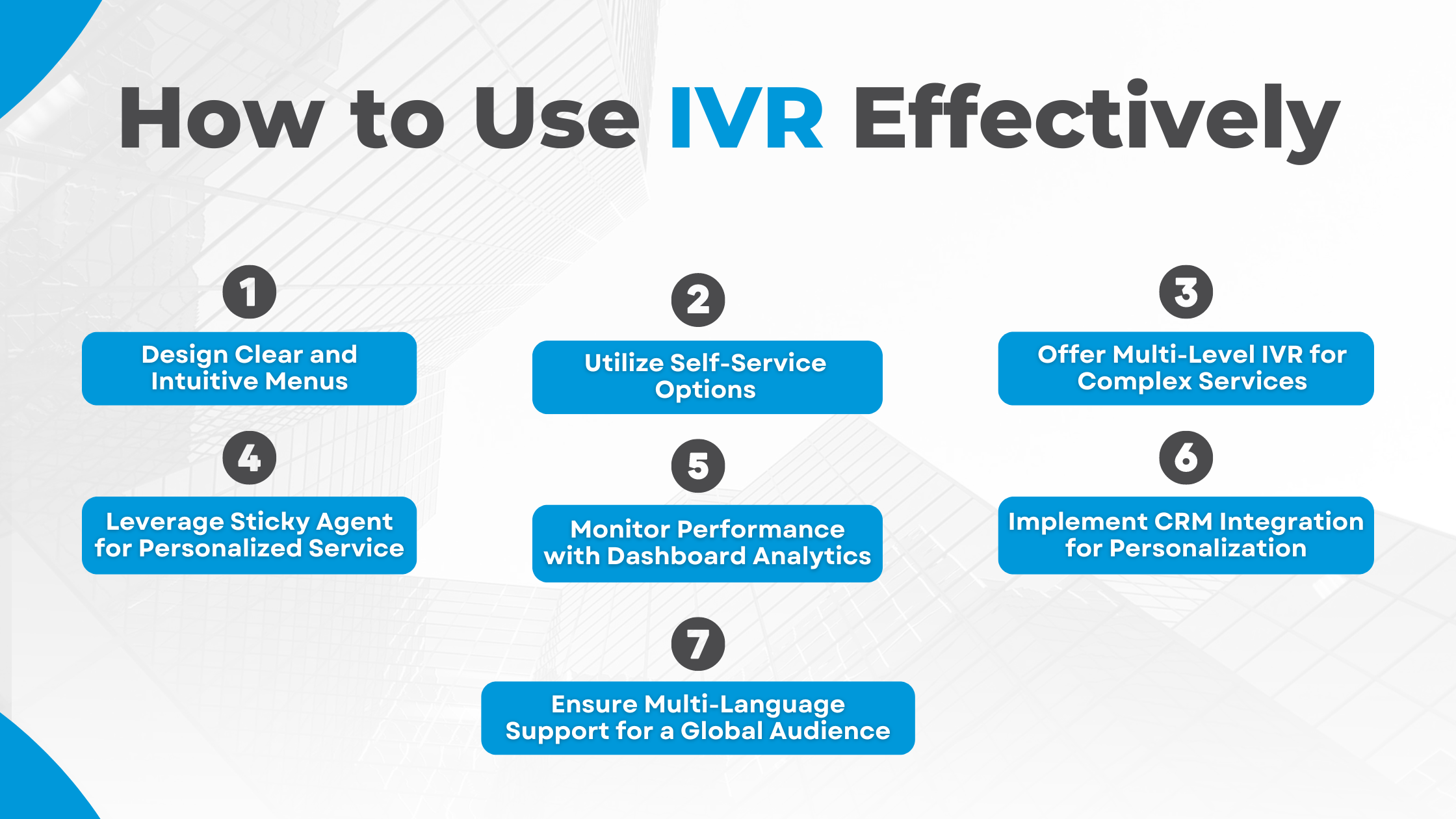 How to Use IVR Effectively

1
Design Clear and Intuitive Menus

2
Utilize Self-Service Options

3
Offer Multi-Level IVR for Complex Services

4
Leverage Sticky Agent for Personalized Service

5
Monitor Performance with Dashboard Analytics

6
Implement CRM Integration for Personalization

7
Ensure Multi-Language Support for a Global Audience